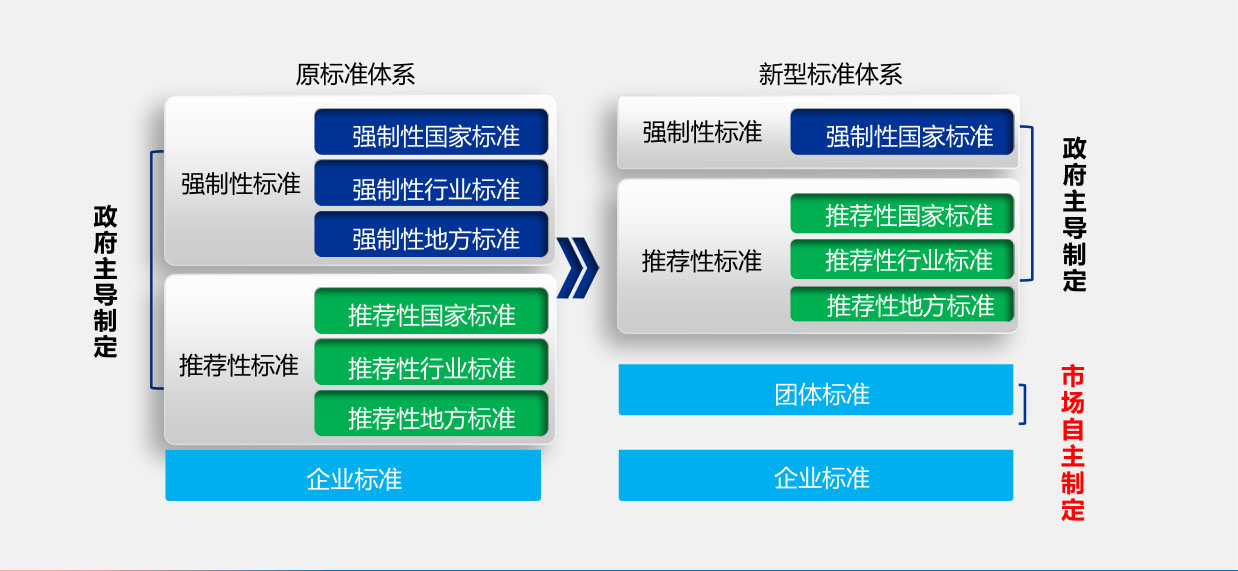 原标准体系

政府主导制定

强制性标准

强制性国家标准

强制性行业标准

强制性地方标准

推荐性标准

推荐性国家标准

推荐性行业标准

推荐性地方标准

企业标准

新型标准体系

强制性标准

强制性国家标准

推荐性标准

推荐性国家标准

推荐性行业标准

推荐性地方标准

政府主导制定

团体标准

企业标准

市场自主制定